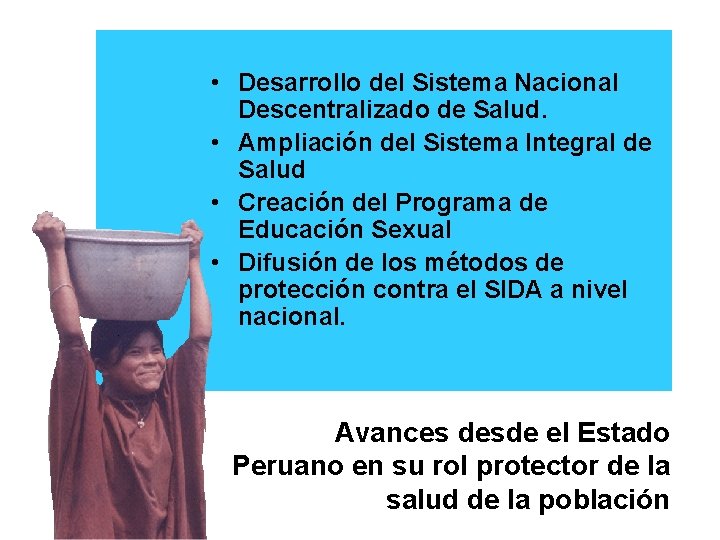 • Desarrollo del Sistema Nacional Descentralizado de Salud.
• Ampliación del Sistema Integral de Salud
• Creación del Programa de Educación Sexual
• Difusión de los métodos de protección contra el SIDA a nivel nacional.

Avances desde el Estado Peruano en su rol protector de la salud de la población